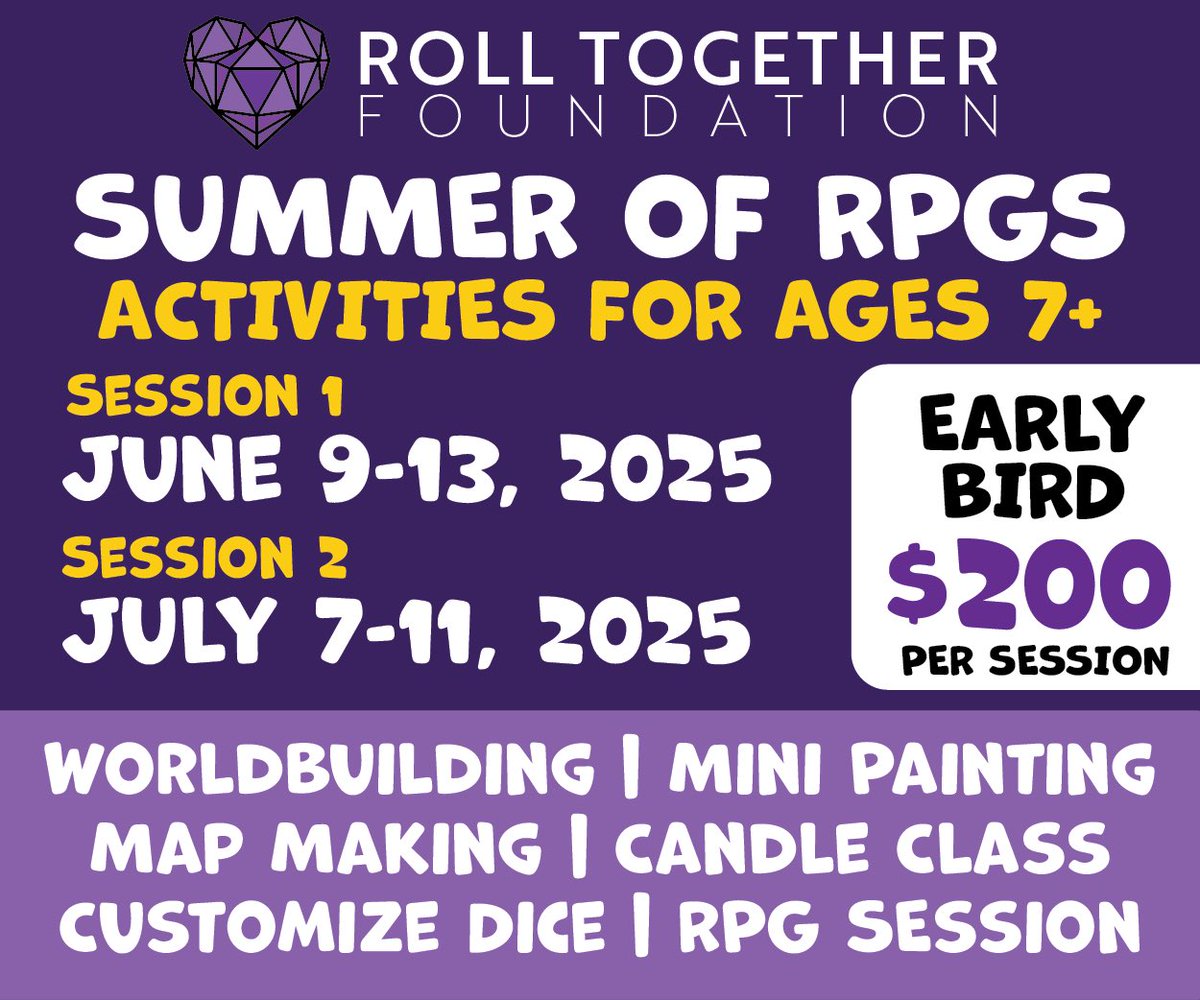 ROLL TOGETHER
FOUNDATION

SUMMER OF RPGS
ACTIVITIES FOR AGES 7+

SESSION 1
JUNE 9-13, 2025
SESSION 2
JULY 7-11, 2025

EARLY BIRD
$200
PER SESSION

WORLDBUILDING | MINI PAINTING
MAP MAKING | CANDLE CLASS
CUSTOMIZE DICE | RPG SESSION